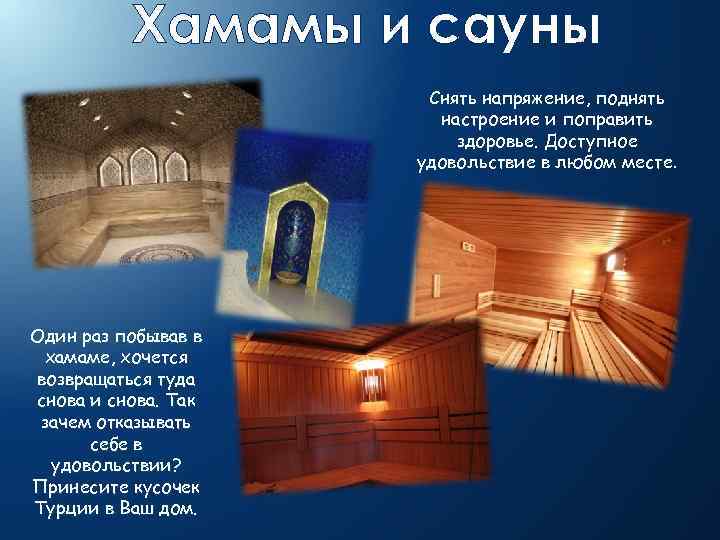 Хамамы и сауны

Снять напряжение, поднять настроение и поправить здоровье. Доступное удовольствие в любом месте.

Один раз побывав в хамаме, хочется возвращаться туда снова и снова. Так зачем отказывать себе в удовольствии? Принесите кусочек Турции в Ваш дом.